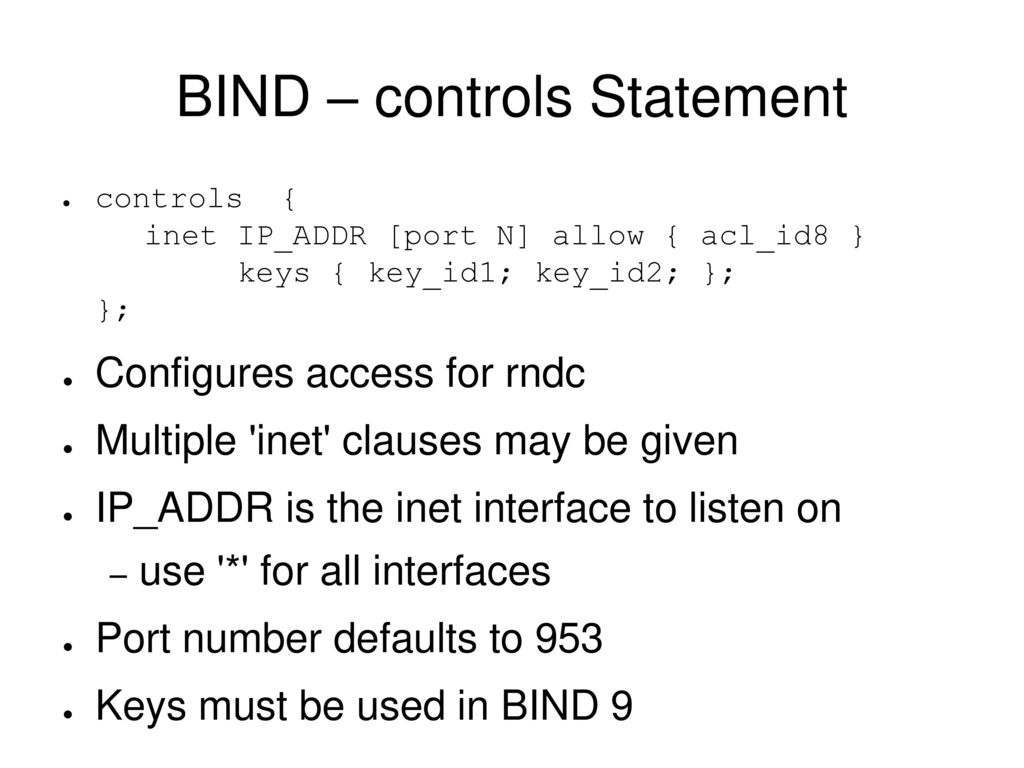 BIND – controls Statement

● controls {
inet IP_ADDR [port N] allow { acl_id8 }
keys { key_id1; key_id2; };
};

● Configures access for rndc

● Multiple 'inet' clauses may be given

● IP_ADDR is the inet interface to listen on
– use '*' for all interfaces

● Port number defaults to 953

● Keys must be used in BIND 9